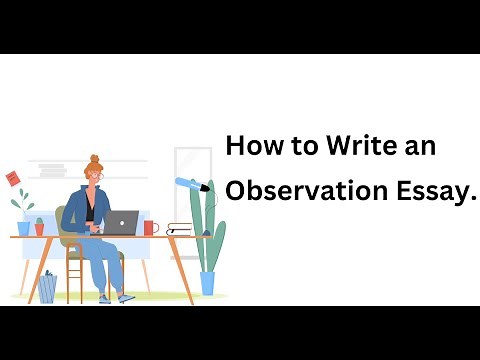 How to Write an Observation Essay.